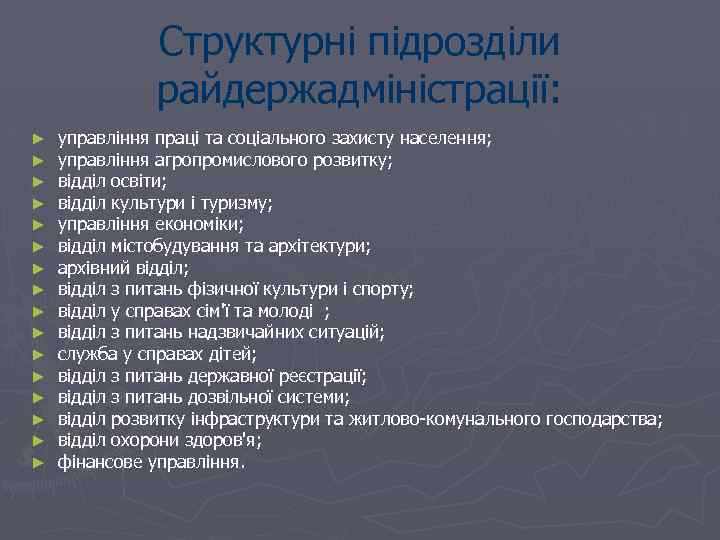 Структурні підрозділи райдержадміністрації:

► управління праці та соціального захисту населення;
► управління агропромислового розвитку;
► відділ освіти;
► відділ культури і туризму;
► управління економіки;
► відділ містобудування та архітектури;
► архівний відділ;
► відділ з питань фізичної культури і спорту;
► відділ у справах сім'ї та молоді ;
► відділ з питань надзвичайних ситуацій;
► служба у справах дітей;
► відділ з питань державної реєстрації;
► відділ з питань дозвільної системи;
► відділ розвитку інфраструктури та житлово-комунального господарства;
► відділ охорони здоров'я;
► фінансове управління.